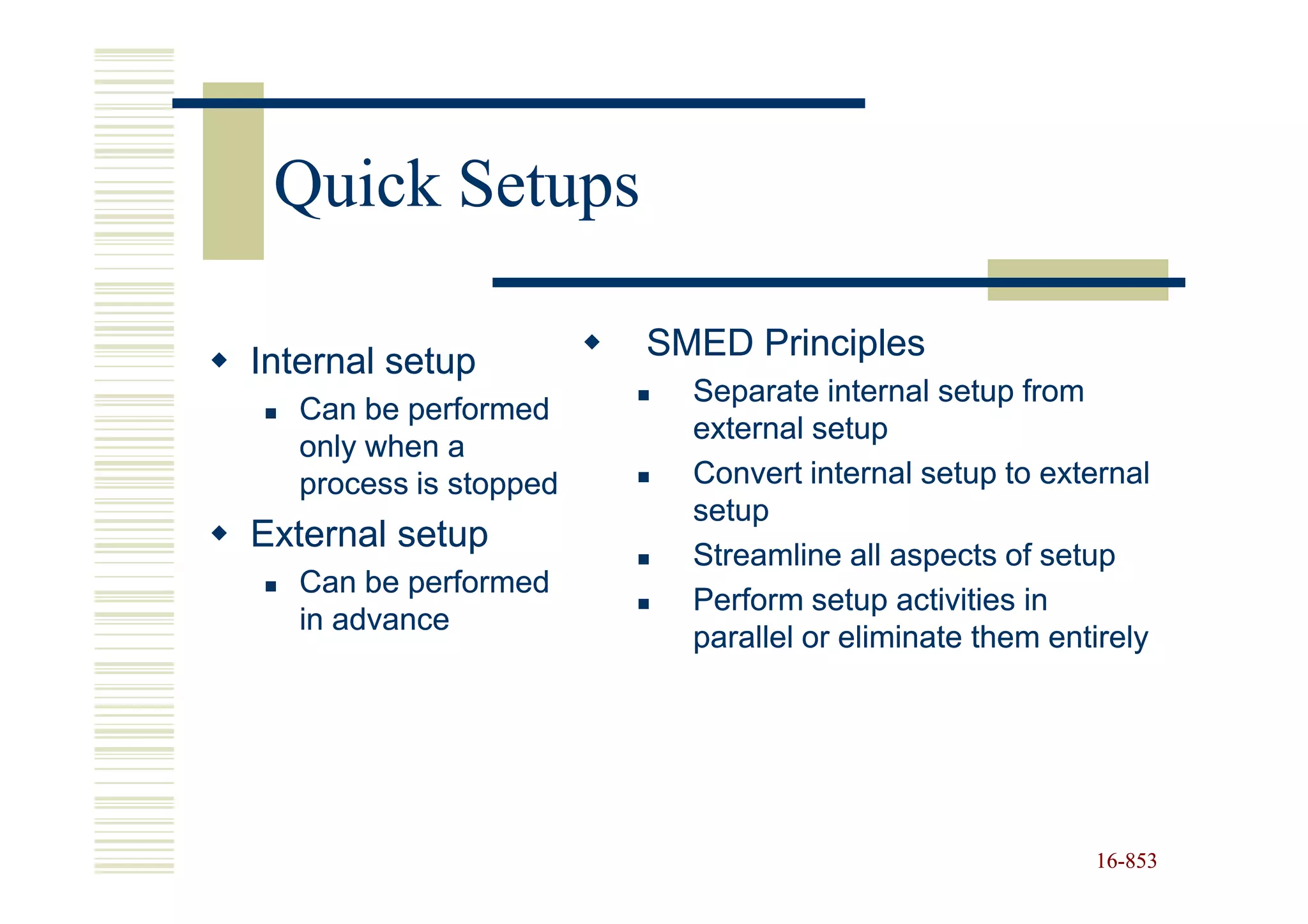 Quick Setups

◆ Internal setup
▪ Can be performed only when a process is stopped

◆ External setup
▪ Can be performed in advance

◆ SMED Principles
▪ Separate internal setup from external setup
▪ Convert internal setup to external setup
▪ Streamline all aspects of setup
▪ Perform setup activities in parallel or eliminate them entirely

16-853